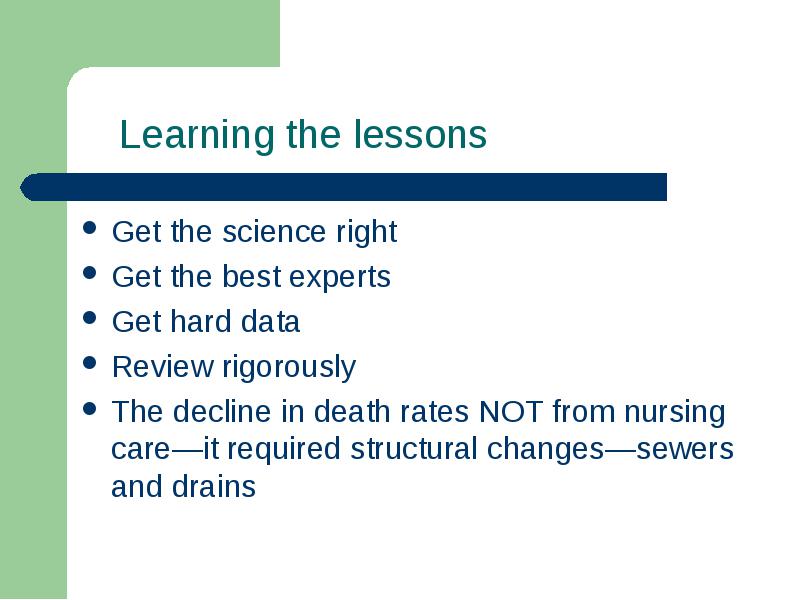 Learning the lessons

- Get the science right
- Get the best experts
- Get hard data
- Review rigorously
- The decline in death rates NOT from nursing care—it required structural changes—sewers and drains